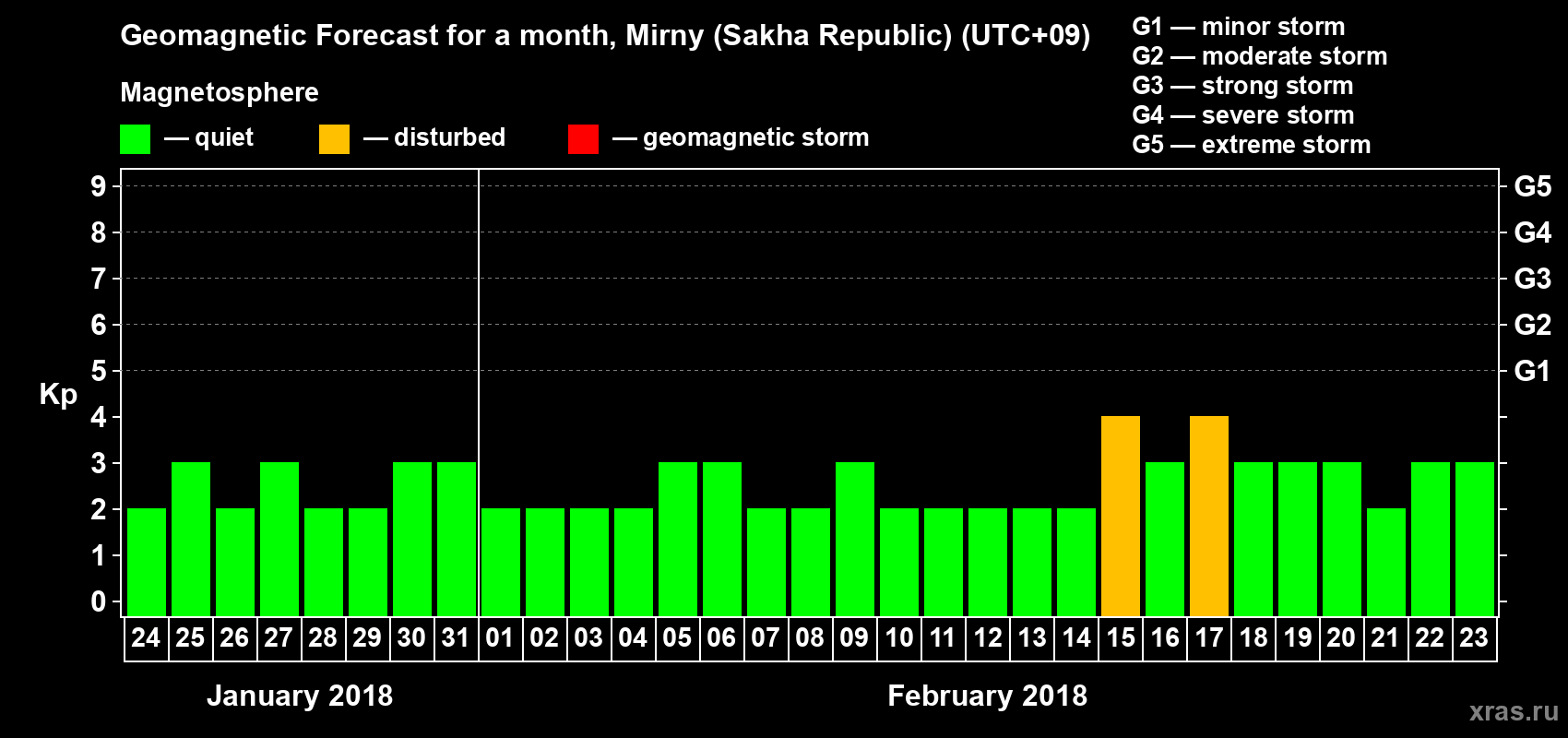 Geomagnetic Forecast for a month, Mirny (Sakha Republic) (UTC+09)

Magnetosphere

— quiet — disturbed — geomagnetic storm

G1 — minor storm
G2 — moderate storm
G3 — strong storm
G4 — severe storm
G5 — extreme storm

Kp

9 8 7 6 5 4 3 2 1 0

G5 G4 G3 G2 G1

24 25 26 27 28 29 30 31 01 02 03 04 05 06 07 08 09 10 11 12 13 14 15 16 17 18 19 20 21 22 23

January 2018

February 2018

xras.ru